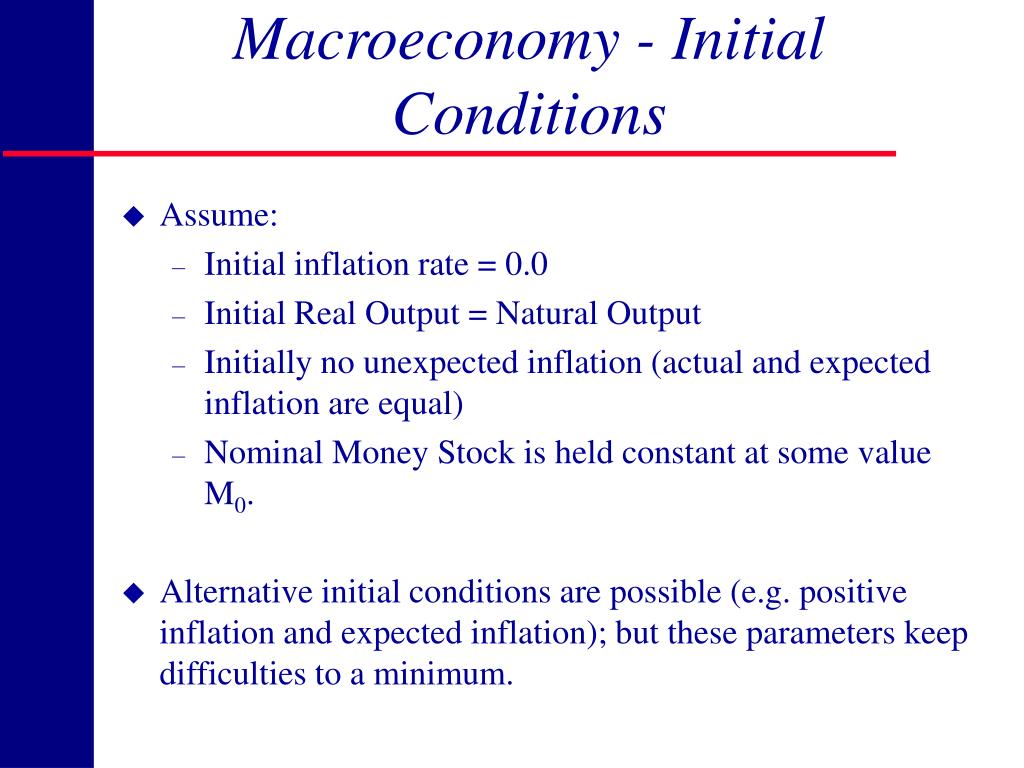 Macroeconomy - Initial Conditions

◆ Assume:
– Initial inflation rate = 0.0
– Initial Real Output = Natural Output
– Initially no unexpected inflation (actual and expected inflation are equal)
– Nominal Money Stock is held constant at some value $M_0$.

◆ Alternative initial conditions are possible (e.g. positive inflation and expected inflation); but these parameters keep difficulties to a minimum.